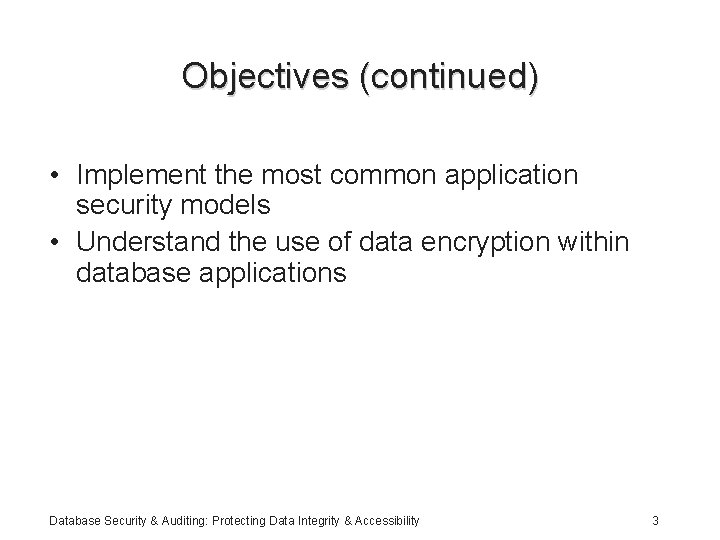 Objectives (continued)

• Implement the most common application security models
• Understand the use of data encryption within database applications

Database Security & Auditing: Protecting Data Integrity & Accessibility

3